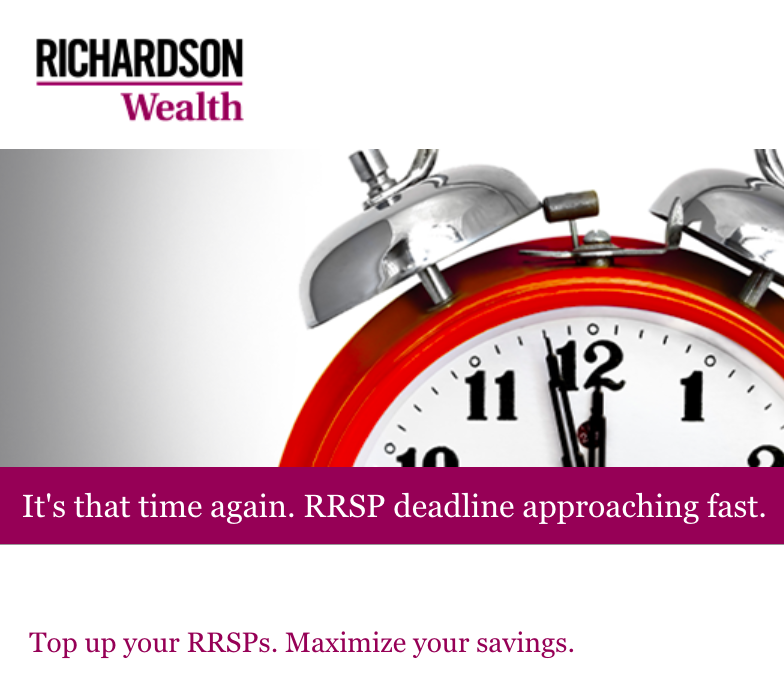 RICHARDSON
Wealth

11 12 1

It's that time again. RRSP deadline approaching fast.

Top up your RRSPs. Maximize your savings.